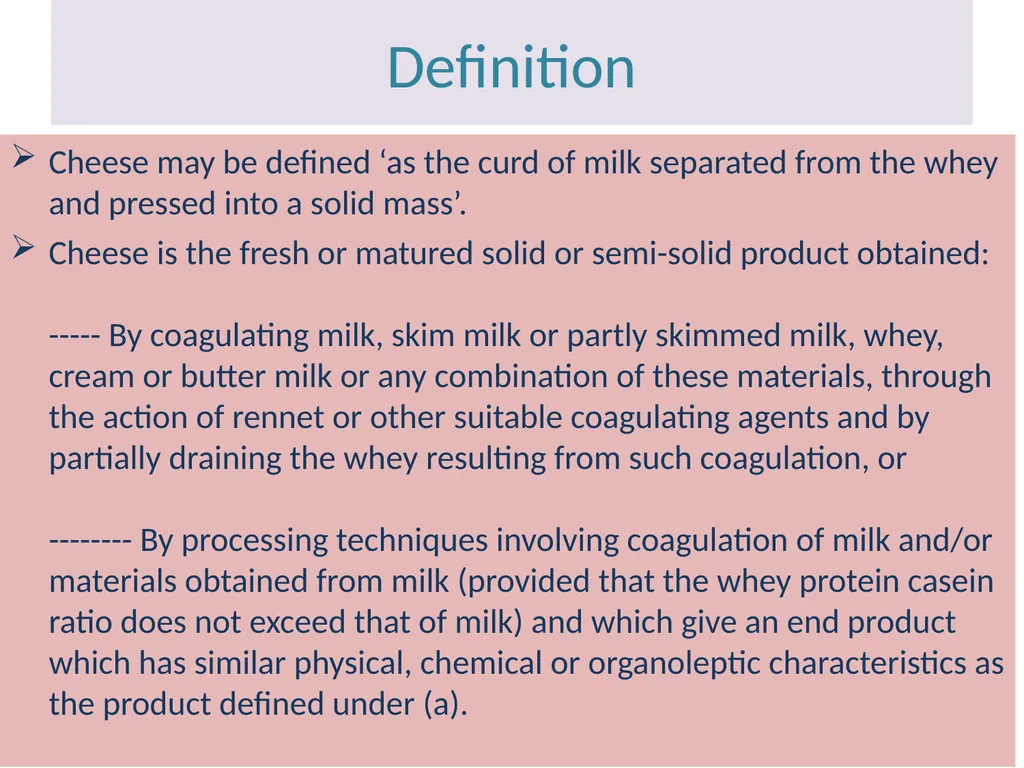 Definition

➢ Cheese may be defined ‘as the curd of milk separated from the whey and pressed into a solid mass’.

➢ Cheese is the fresh or matured solid or semi-solid product obtained:

----- By coagulating milk, skim milk or partly skimmed milk, whey, cream or butter milk or any combination of these materials, through the action of rennet or other suitable coagulating agents and by partially draining the whey resulting from such coagulation, or

-------- By processing techniques involving coagulation of milk and/or materials obtained from milk (provided that the whey protein casein ratio does not exceed that of milk) and which give an end product which has similar physical, chemical or organoleptic characteristics as the product defined under (a).